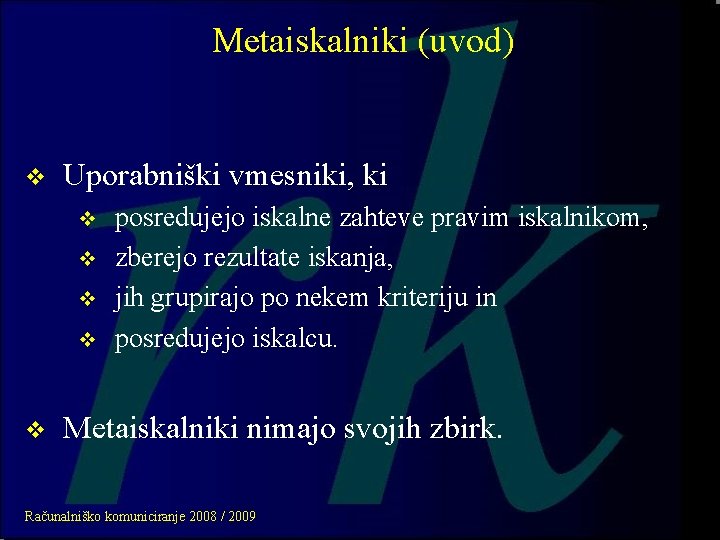 Metaiskalniki (uvod)

❖ Uporabniški vmesniki, ki
❖ posredujejo iskalne zahteve pravim iskalnikom,
❖ zberejo rezultate iskanja,
❖ jih grupirajo po nekem kriteriju in
❖ posredujejo iskalcu.

❖ Metaiskalniki nimajo svojih zbirk.

Računalniško komuniciranje 2008 / 2009